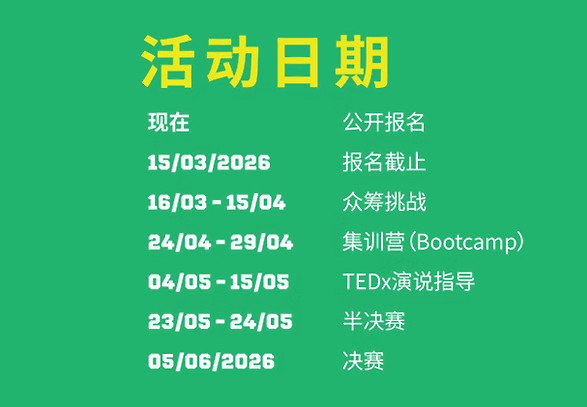 活动日期

| 现在 | 公开报名 |
|---|---|
| 15/03/2026 | 报名截止 |
| 16/03 - 15/04 | 众筹挑战 |
| 24/04 - 29/04 | 集训营（Bootcamp） |
| 04/05 - 15/05 | TEDx演说指导 |
| 23/05 - 24/05 | 半决赛 |
| 05/06/2026 | 决赛 |